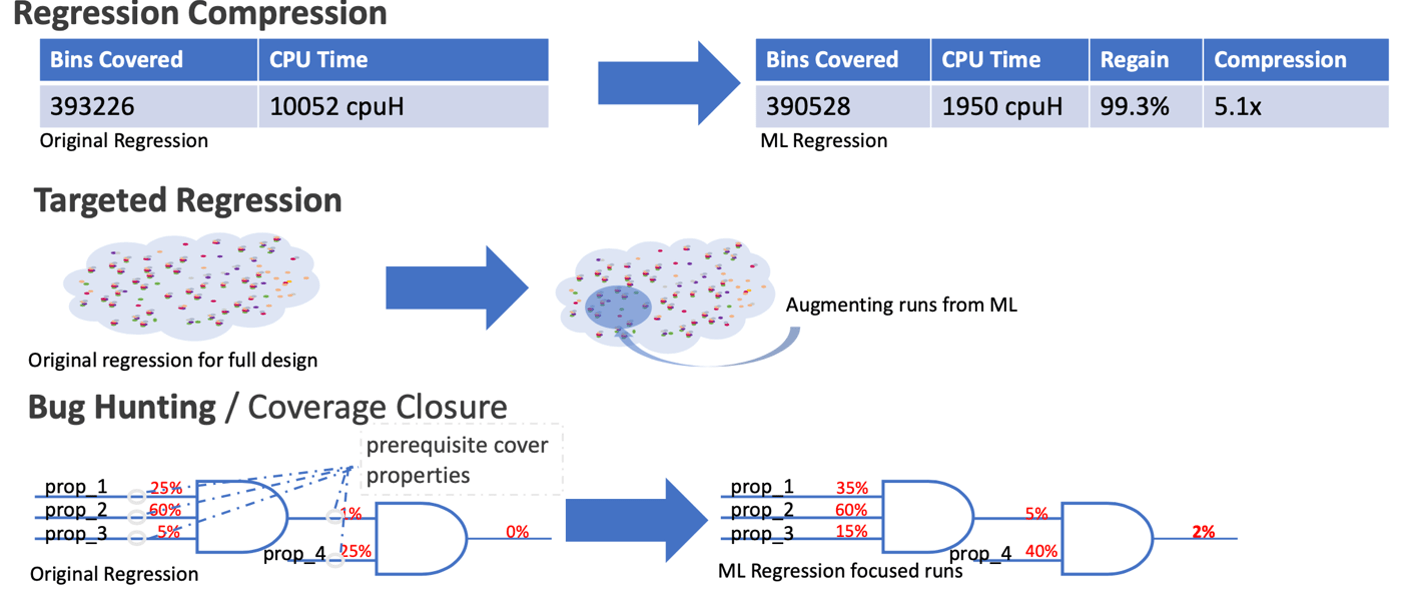 Regression Compression

| Bins Covered | CPU Time |
|---|---|
| 393226 | 10052 cpuH |

Original Regression

| Bins Covered | CPU Time | Regain | Compression |
|---|---|---|---|
| 390528 | 1950 cpuH | 99.3% | 5.1x |

ML Regression

Targeted Regression

Original regression for full design

Augmenting runs from ML

Bug Hunting / Coverage Closure

prerequisite cover properties

prop_1 25%
prop_2 60%
prop_3 5%
1%
prop_4 25%
0%

Original Regression

prop_1 35%
prop_2 60%
prop_3 15%
5%
prop_4 40%
2%

ML Regression focused runs